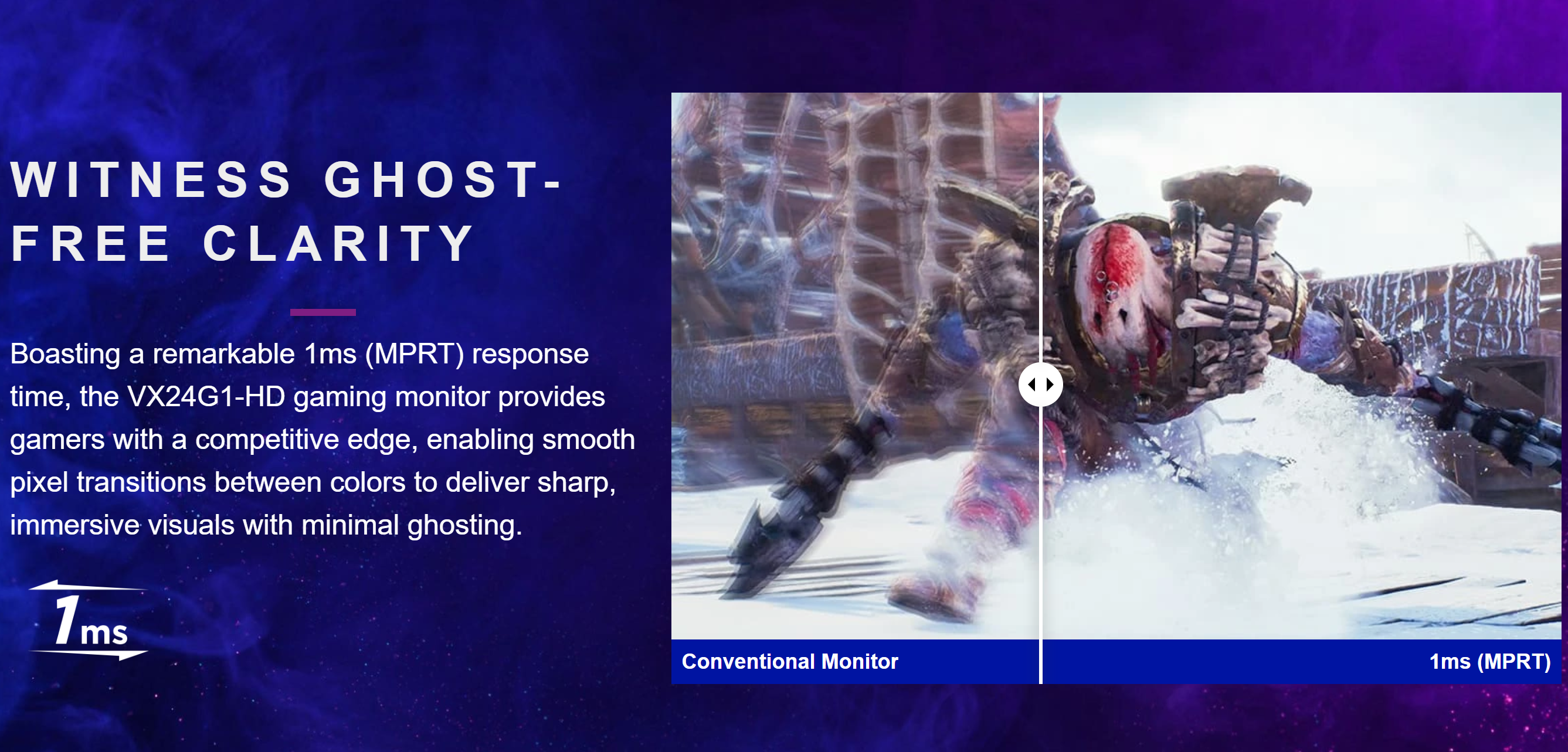 WITNESS GHOST-FREE CLARITY

Boasting a remarkable 1ms (MPRT) response time, the VX24G1-HD gaming monitor provides gamers with a competitive edge, enabling smooth pixel transitions between colors to deliver sharp, immersive visuals with minimal ghosting.

1ms

Conventional Monitor

1ms (MPRT)